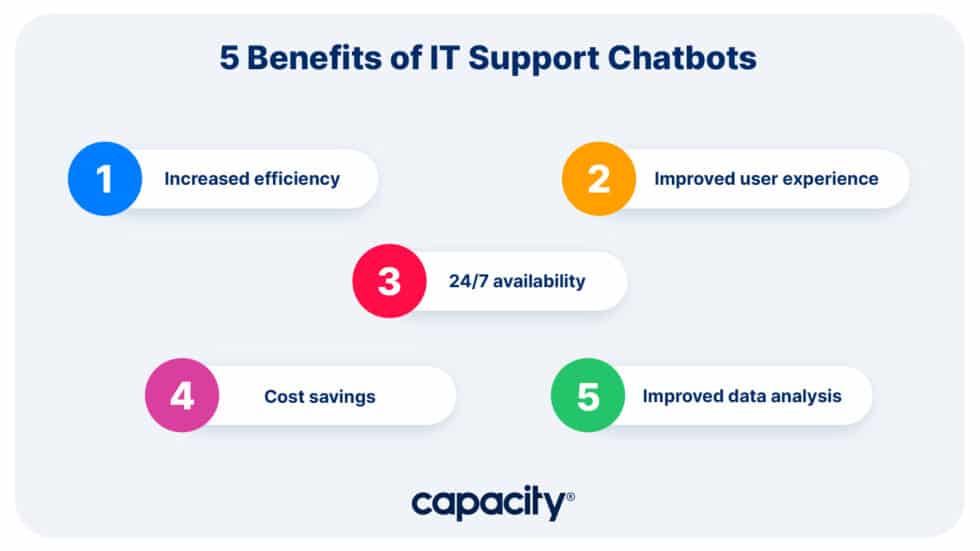 5 Benefits of IT Support Chatbots

1 Increased efficiency

2 Improved user experience

3 24/7 availability

4 Cost savings

5 Improved data analysis

capacity®